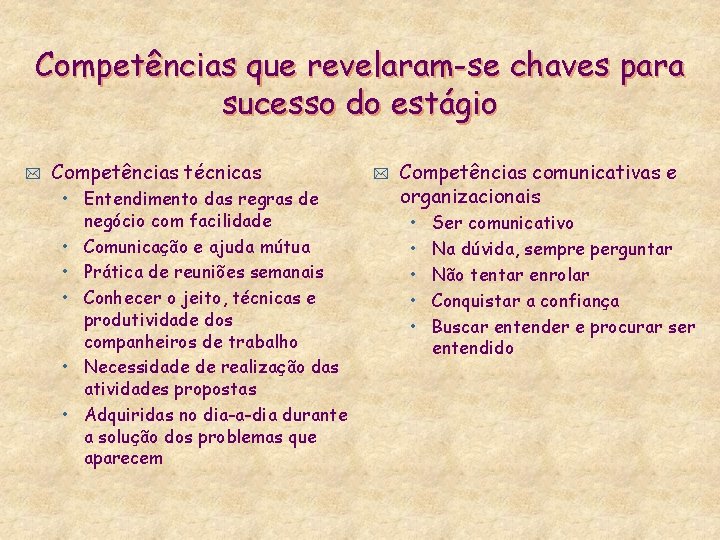 Competências que revelaram-se chaves para sucesso do estágio

Competências técnicas
• Entendimento das regras de negócio com facilidade
• Comunicação e ajuda mútua
• Prática de reuniões semanais
• Conhecer o jeito, técnicas e produtividade dos companheiros de trabalho
• Necessidade de realização das atividades propostas
• Adquiridas no dia-a-dia durante a solução dos problemas que aparecem

Competências comunicativas e organizacionais
• Ser comunicativo
• Na dúvida, sempre perguntar
• Não tentar enrolar
• Conquistar a confiança
• Buscar entender e procurar ser entendido